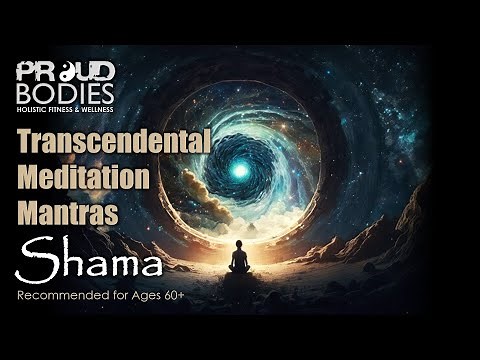 PROUD
BODIES
HOLISTIC FITNESS & WELLNESS

Transcendental Meditation Mantras

Shama

Recommended for Ages 60+